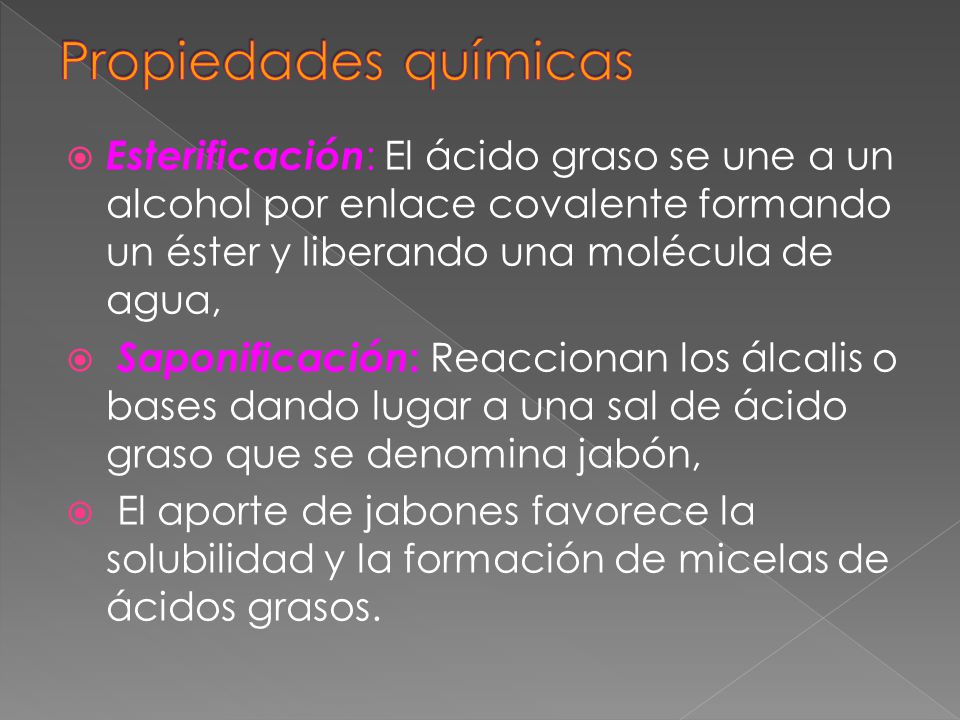 Propiedades químicas

Esterificación: El ácido graso se une a un alcohol por enlace covalente formando un éster y liberando una molécula de agua,

Saponificación: Reaccionan los álcalis o bases dando lugar a una sal de ácido graso que se denomina jabón,

El aporte de jabones favorece la solubilidad y la formación de micelas de ácidos grasos.